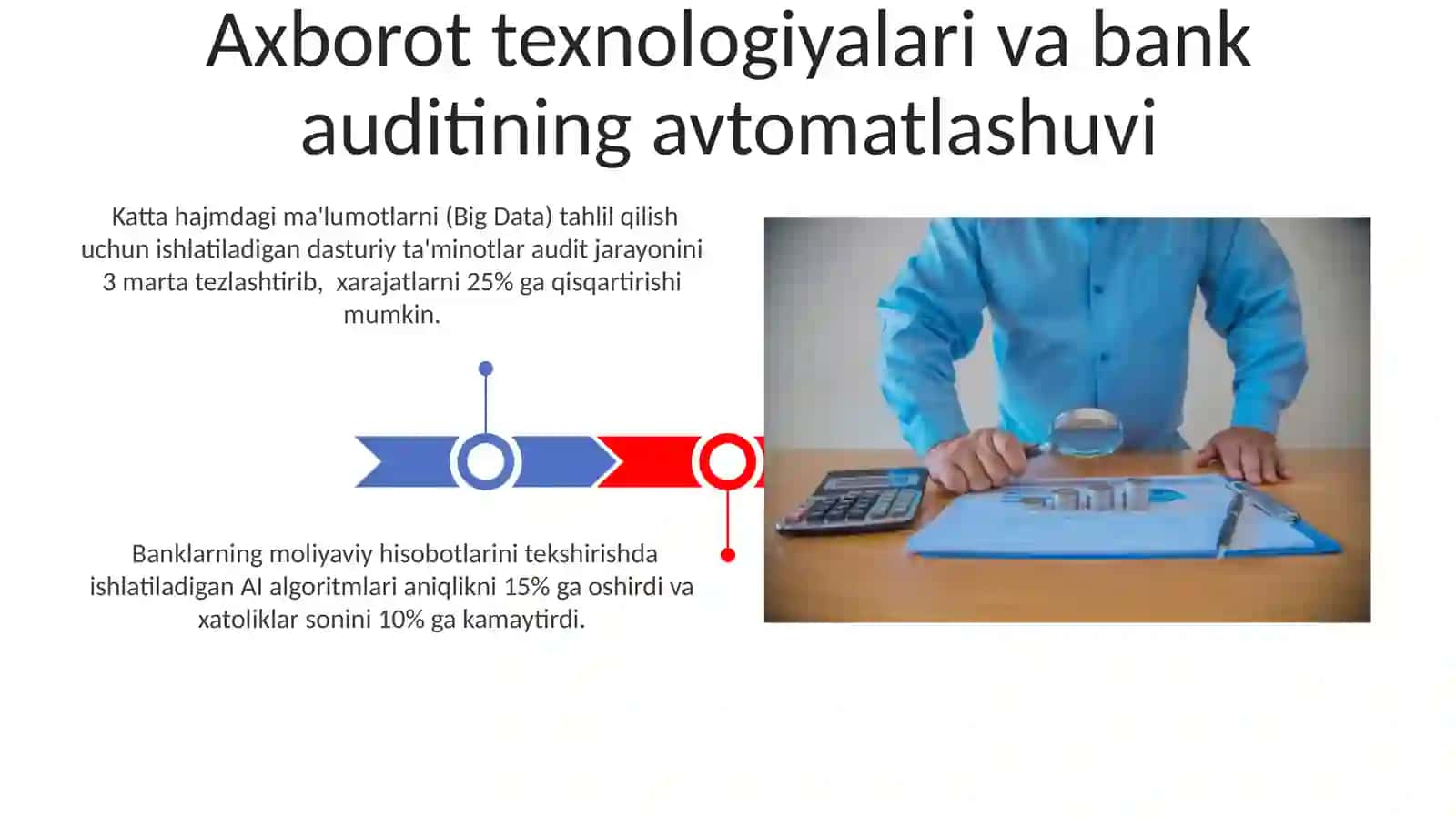 Axborot texnologiyalari va bank auditining avtomatlashuvi

Katta hajmdagi ma'lumotlarni (Big Data) tahlil qilish uchun ishlatiladigan dasturiy ta'minotlar audit jarayonini 3 marta tezlashtirib,  xarajatlarni 25% ga qisqartirishi mumkin.

Banklarning moliyaviy hisobotlarini tekshirishda ishlatiladigan AI algoritmlari aniqlikni 15% ga oshirdi va xatoliklar sonini 10% ga kamaytirdi.